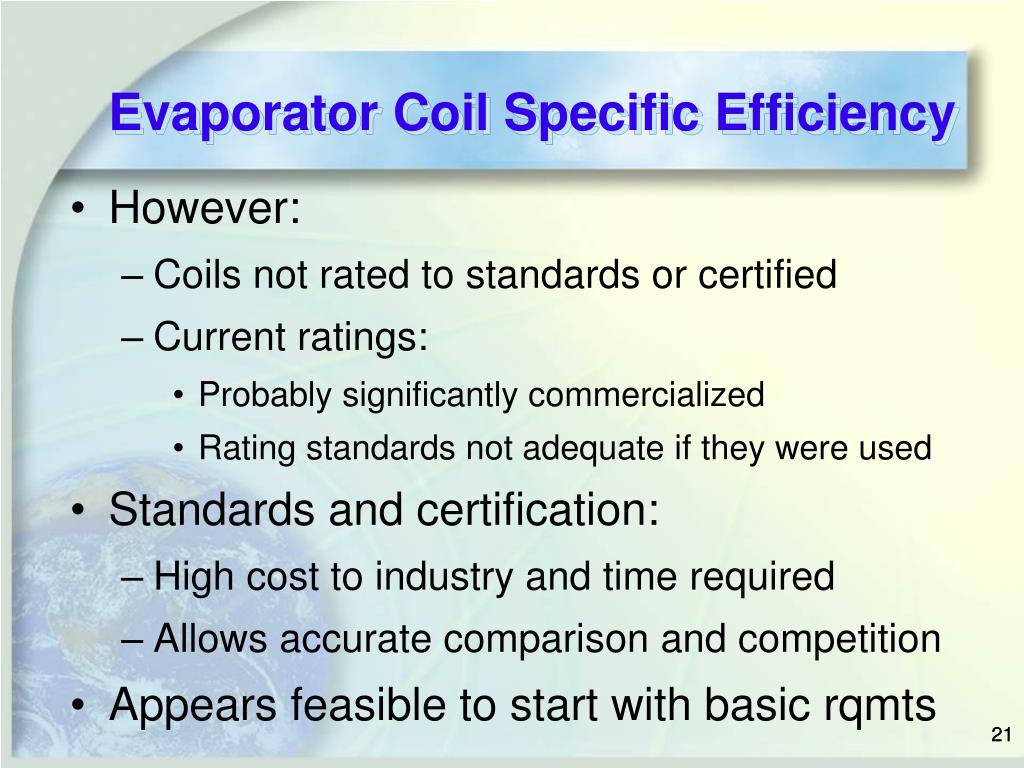 Evaporator Coil Specific Efficiency

• However:
– Coils not rated to standards or certified
– Current ratings:
• Probably significantly commercialized
• Rating standards not adequate if they were used
• Standards and certification:
– High cost to industry and time required
– Allows accurate comparison and competition
• Appears feasible to start with basic rqmts

21